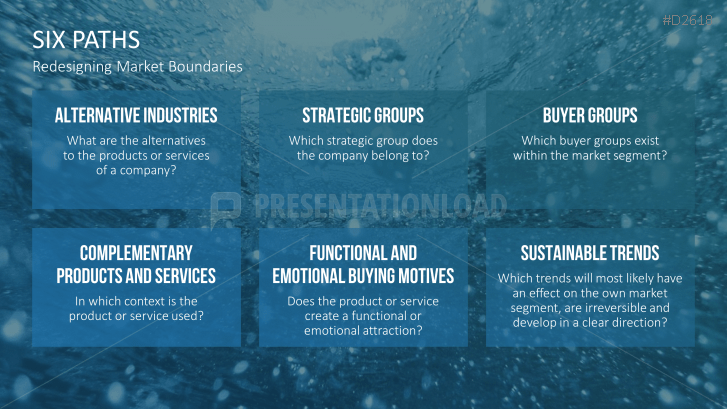 #D2618

SIX PATHS

Redesigning Market Boundaries

ALTERNATIVE INDUSTRIES

What are the alternatives to the products or services of a company?

STRATEGIC GROUPS

Which strategic group does the company belong to?

BUYER GROUPS

Which buyer groups exist within the market segment?

PRESENTATIONLOAD

COMPLEMENTARY PRODUCTS AND SERVICES

In which context is the product or service used?

FUNCTIONAL AND EMOTIONAL BUYING MOTIVES

Does the product or service create a functional or emotional attraction?

SUSTAINABLE TRENDS

Which trends will most likely have an effect on the own market segment, are irreversible and develop in a clear direction?